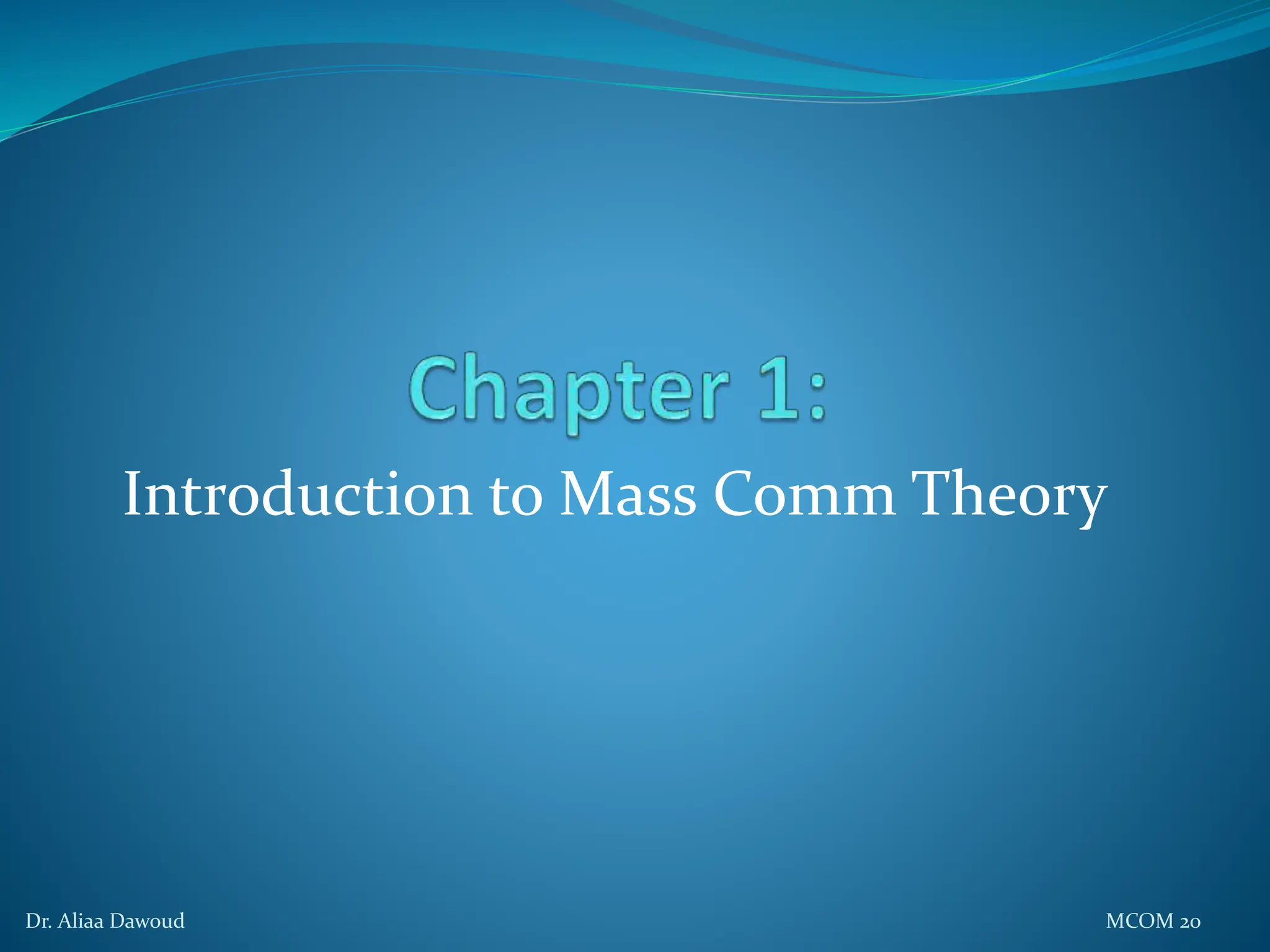 Chapter 1:

Introduction to Mass Comm Theory

Dr. Aliaa Dawoud

MCOM 20